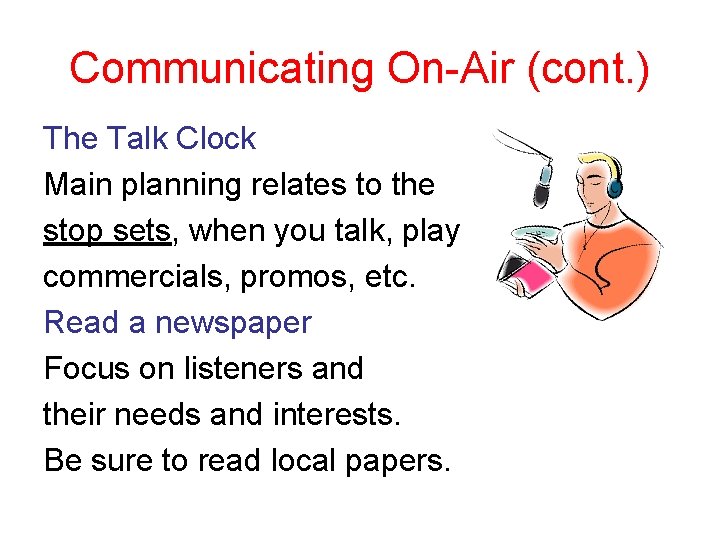 Communicating On-Air (cont.)

The Talk Clock
Main planning relates to the stop sets, when you talk, play commercials, promos, etc.

Read a newspaper
Focus on listeners and their needs and interests.
Be sure to read local papers.